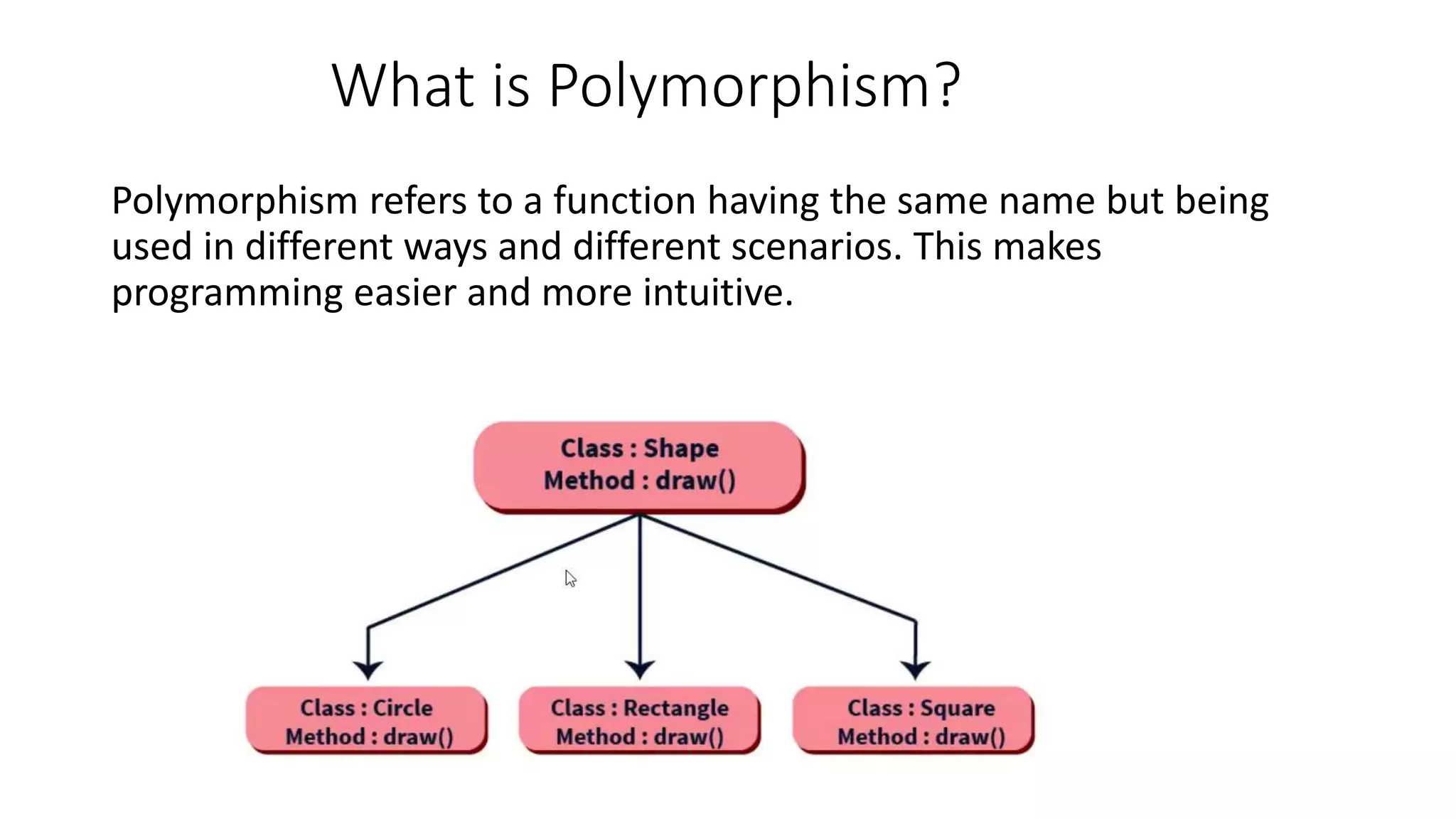 What is Polymorphism?

Polymorphism refers to a function having the same name but being used in different ways and different scenarios. This makes programming easier and more intuitive.

Class : Shape
Method : draw()

Class : Circle
Method : draw()

Class : Rectangle
Method : draw()

Class : Square
Method : draw()